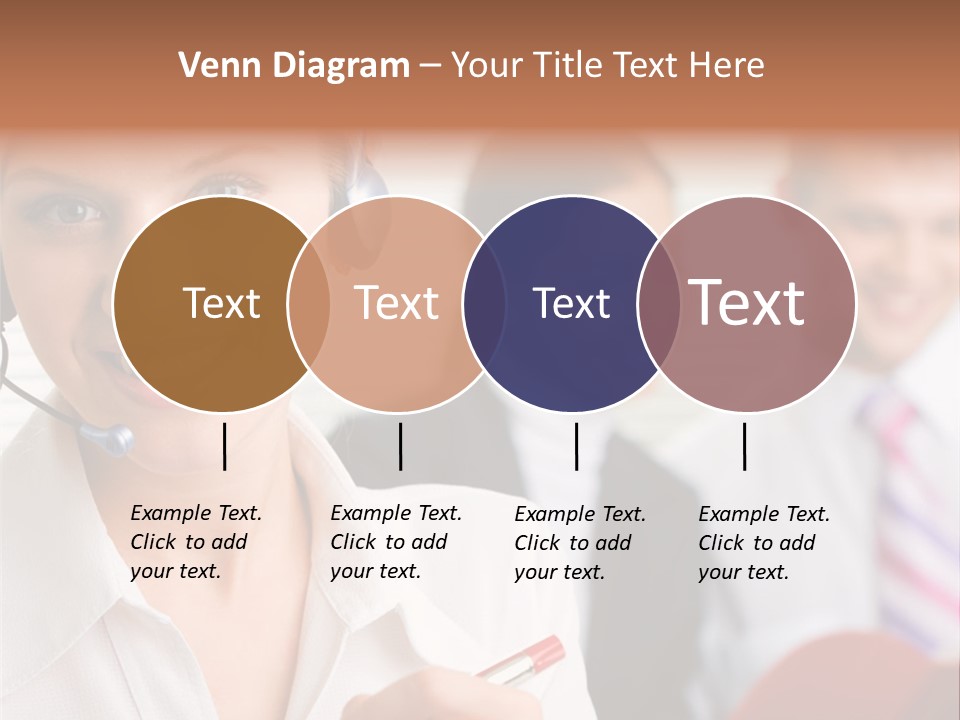 Venn Diagram – Your Title Text Here

Text

Text

Text

Text

Example Text. Click to add your text.

Example Text. Click to add your text.

Example Text. Click to add your text.

Example Text. Click to add your text.